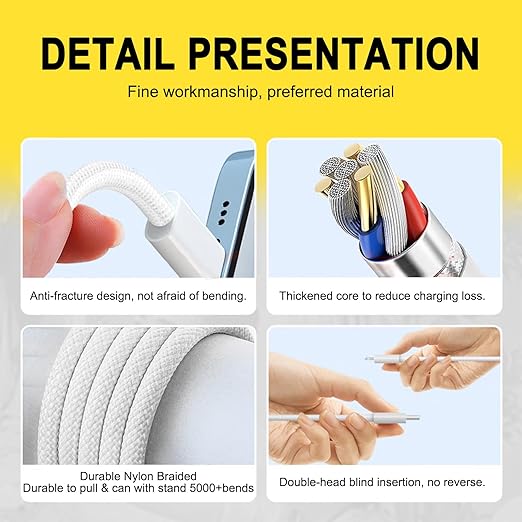 DETAIL PRESENTATION

Fine workmanship, preferred material

Anti-fracture design, not afraid of bending.

Thickened core to reduce charging loss.

Durable Nylon Braided
Durable to pull & can with stand 5000+bends

Double-head blind insertion, no reverse.